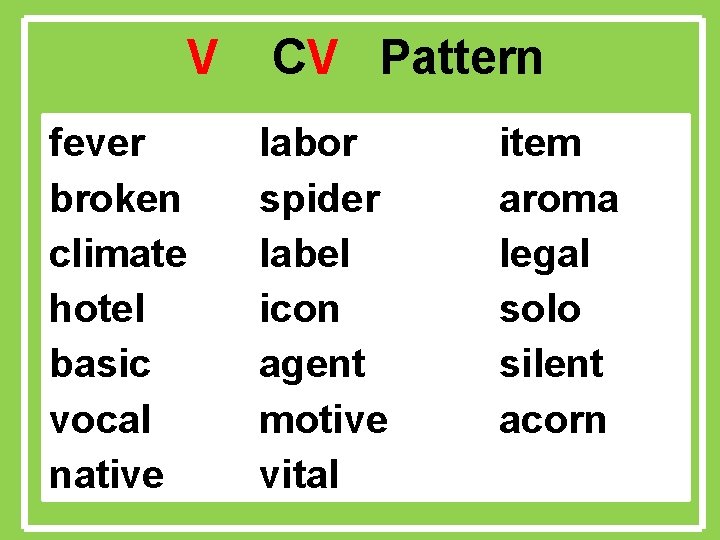 V CV Pattern

fever
broken
climate
hotel
basic
vocal
native

labor
spider
label
icon
agent
motive
vital

item
aroma
legal
solo
silent
acorn